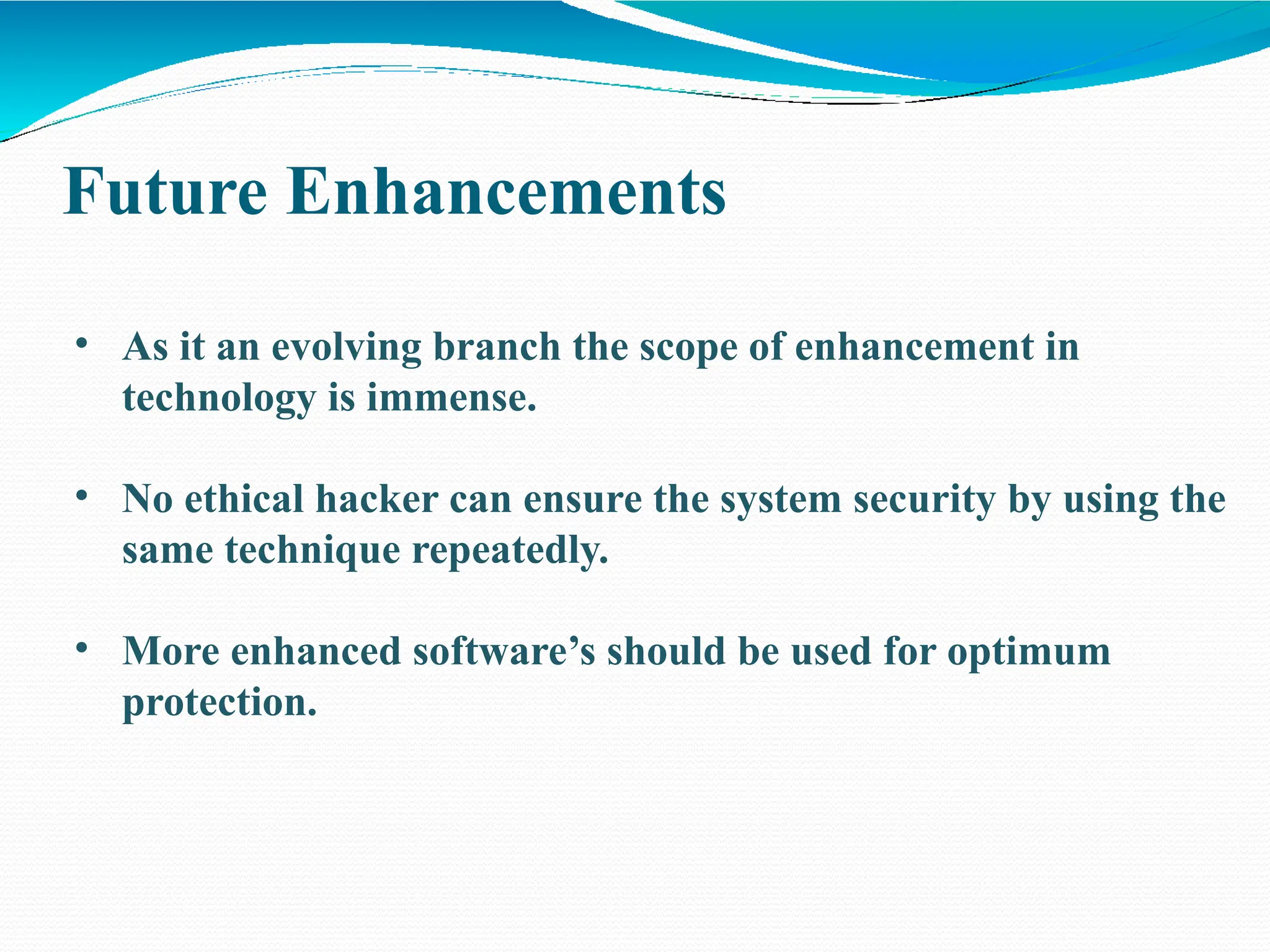 Future Enhancements

• As it an evolving branch the scope of enhancement in technology is immense.

• No ethical hacker can ensure the system security by using the same technique repeatedly.

• More enhanced software’s should be used for optimum protection.